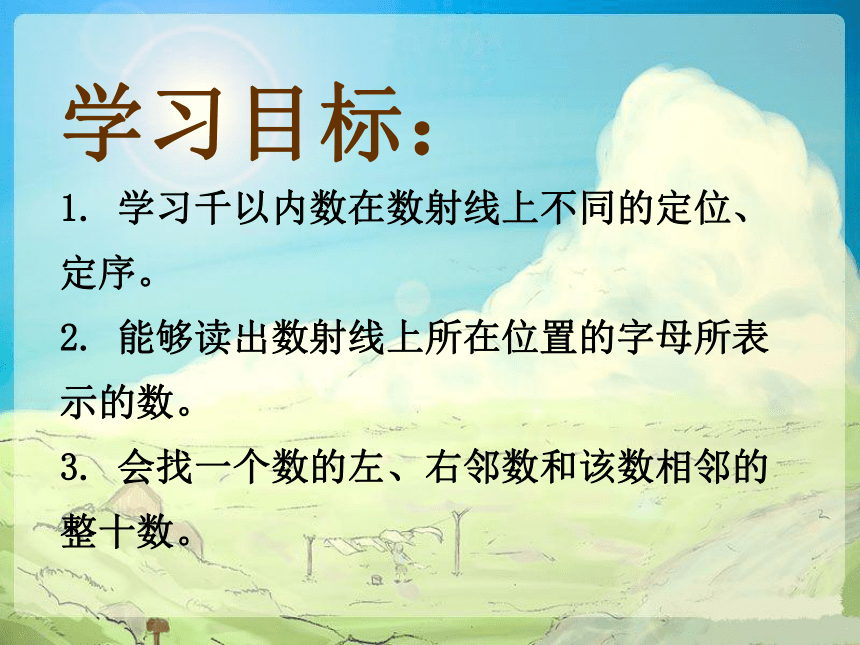 学习目标：

1. 学习千以内数在数射线上不同的定位、定序。

2. 能够读出数射线上所在位置的字母所表示的数。

3. 会找一个数的左、右邻数和该数相邻的整十数。